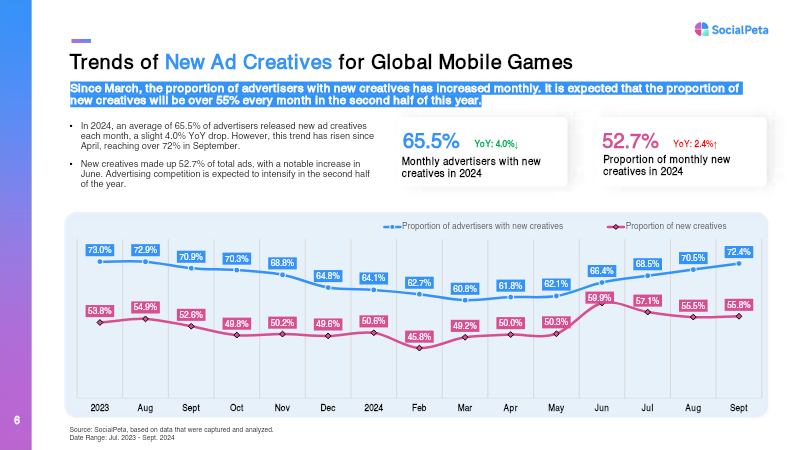 SocialPeta

Trends of New Ad Creatives for Global Mobile Games

Since March, the proportion of advertisers with new creatives has increased monthly. It is expected that the proportion of new creatives will be over 55% every month in the second half of this year.

• In 2024, an average of 65.5% of advertisers released new ad creatives each month, a slight 4.0% YoY drop. However, this trend has risen since April, reaching over 72% in September.

• New creatives made up 52.7% of total ads, with a notable increase in June. Advertising competition is expected to intensify in the second half of the year.

65.5% YoY: 4.0%↓
Monthly advertisers with new creatives in 2024

52.7% YoY: 2.4%↑
Proportion of monthly new creatives in 2024

Proportion of advertisers with new creatives
Proportion of new creatives

73.0% 72.9% 70.9% 70.3% 68.8% 64.8% 64.1% 62.7% 60.8% 61.8% 62.1% 66.4% 68.5% 70.5% 72.4%

53.8% 54.9% 52.6% 49.8% 50.2% 49.6% 50.6% 45.8% 49.2% 50.0% 50.3% 59.9% 57.1% 55.5% 55.8%

2023 Aug Sept Oct Nov Dec 2024 Feb Mar Apr May Jun Jul Aug Sept

6

Source: SocialPeta, based on data that were captured and analyzed.
Date Range: Jul. 2023 - Sept. 2024